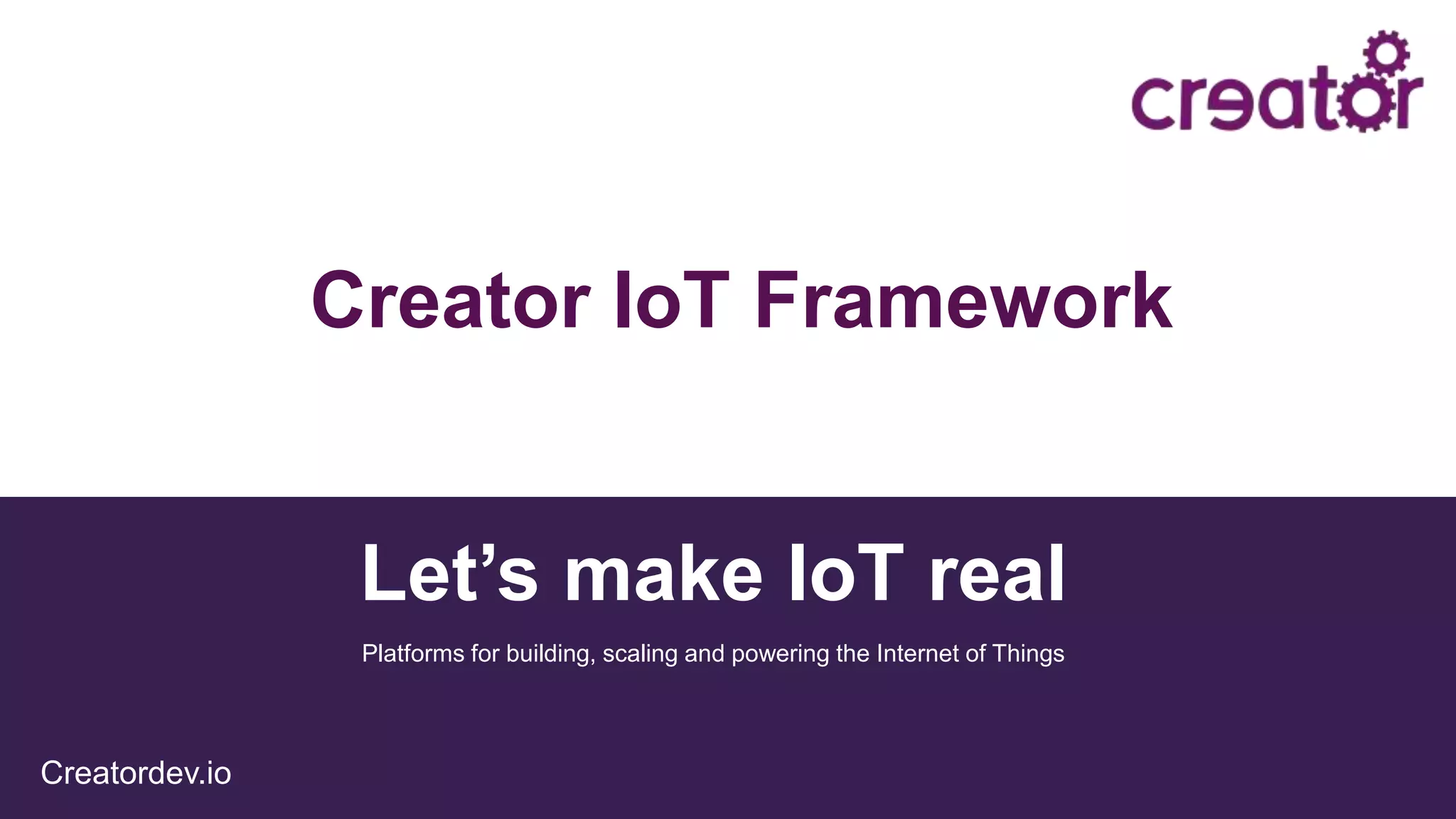 creator

Creator IoT Framework

Let’s make IoT real

Platforms for building, scaling and powering the Internet of Things

Creatordev.io